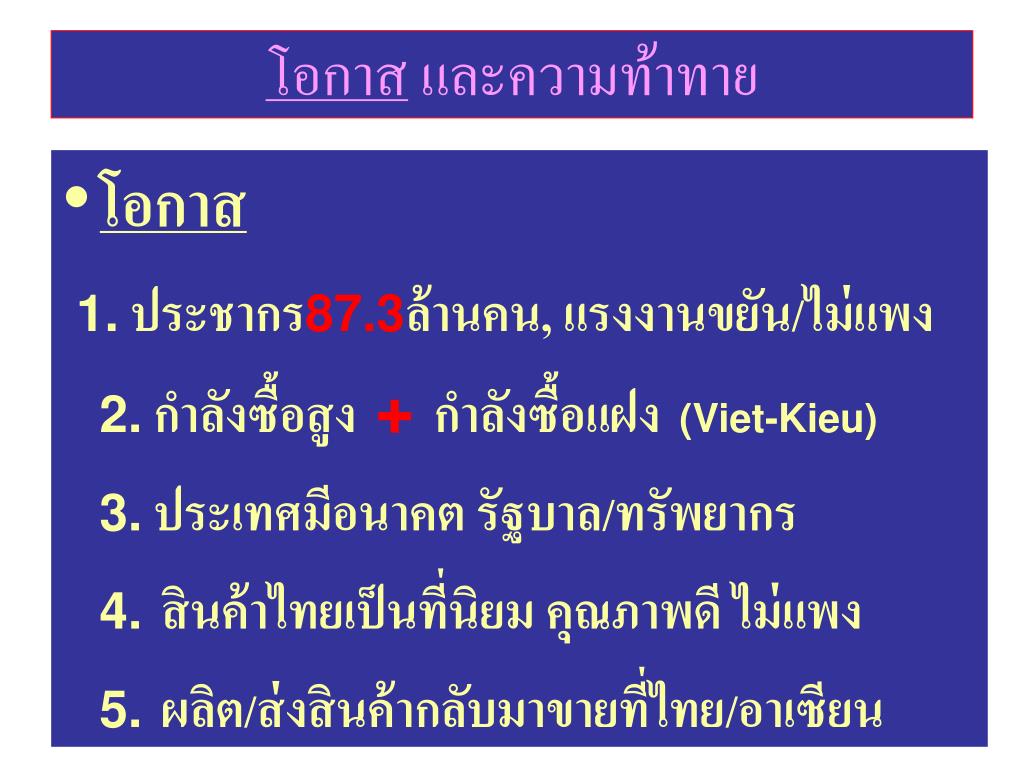 โอกาส และความท้าทาย

• โอกาส

1. ประชากร87.3ล้านคน, แรงงานขยัน/ไม่แพง

2. กำลังซื้อสูง + กำลังซื้อแฝง (Viet-Kieu)

3. ประเทศมีอนาคต รัฐบาล/ทรัพยากร

4. สินค้าไทยเป็นที่นิยม คุณภาพดี ไม่แพง

5. ผลิต/ส่งสินค้ากลับมาขายที่ไทย/อาเซียน